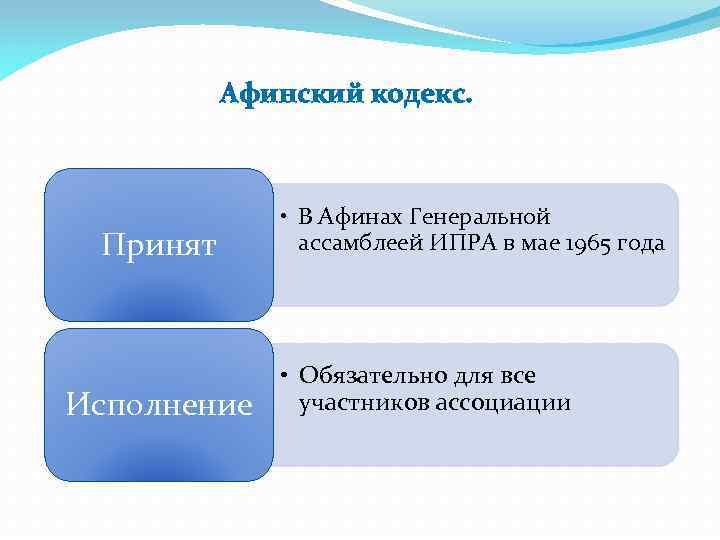 Афинский кодекс.

Принят

• В Афинах Генеральной ассамблеей ИПРА в мае 1965 года

Исполнение

• Обязательно для все участников ассоциации